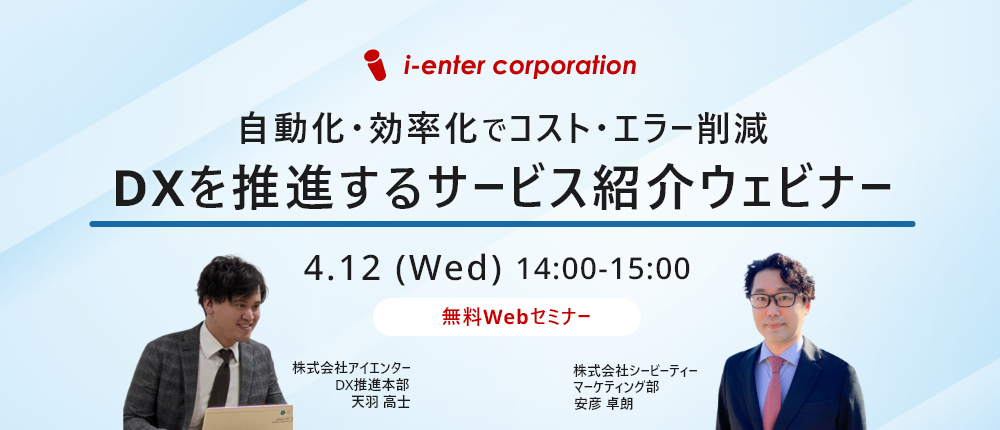 i-enter corporation

自動化・効率化でコスト・エラー削減
DXを推進するサービス紹介ウェビナー

4.12 (Wed) 14:00-15:00

無料Webセミナー

株式会社アイエンター
DX推進本部
天羽 高士

株式会社シーピーティー
マーケティング部
安彦 卓朗